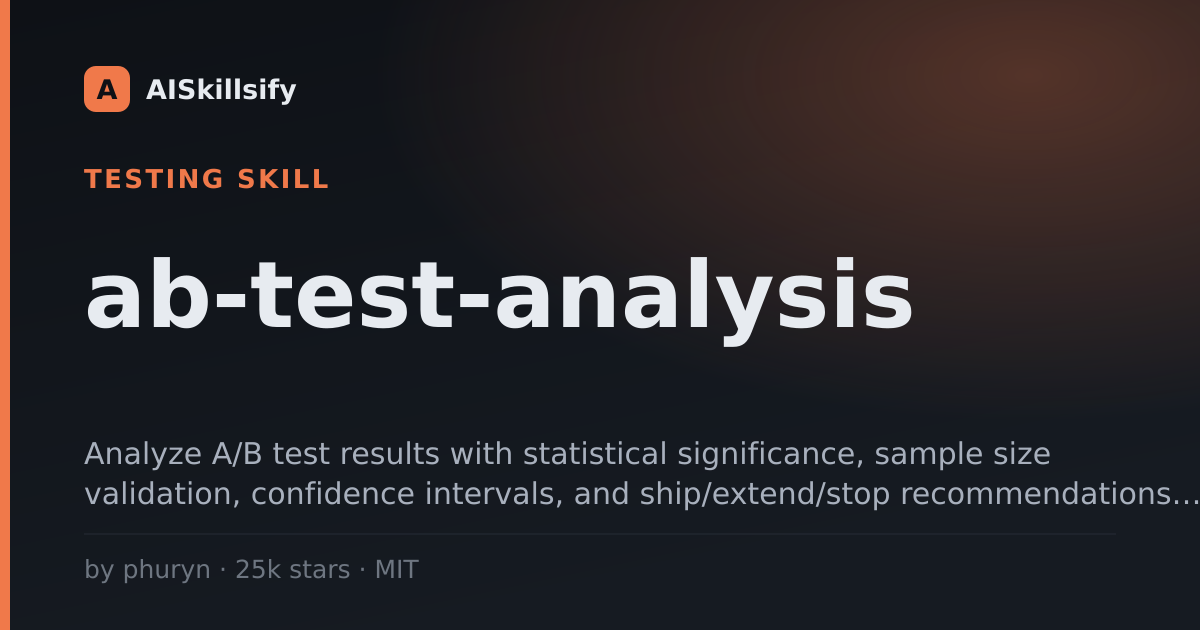 A AISkillsify

TESTING SKILL

ab-test-analysis

Analyze A/B test results with statistical significance, sample size validation, confidence intervals, and ship/extend/stop recommendations…

by phuryn · 25k stars · MIT